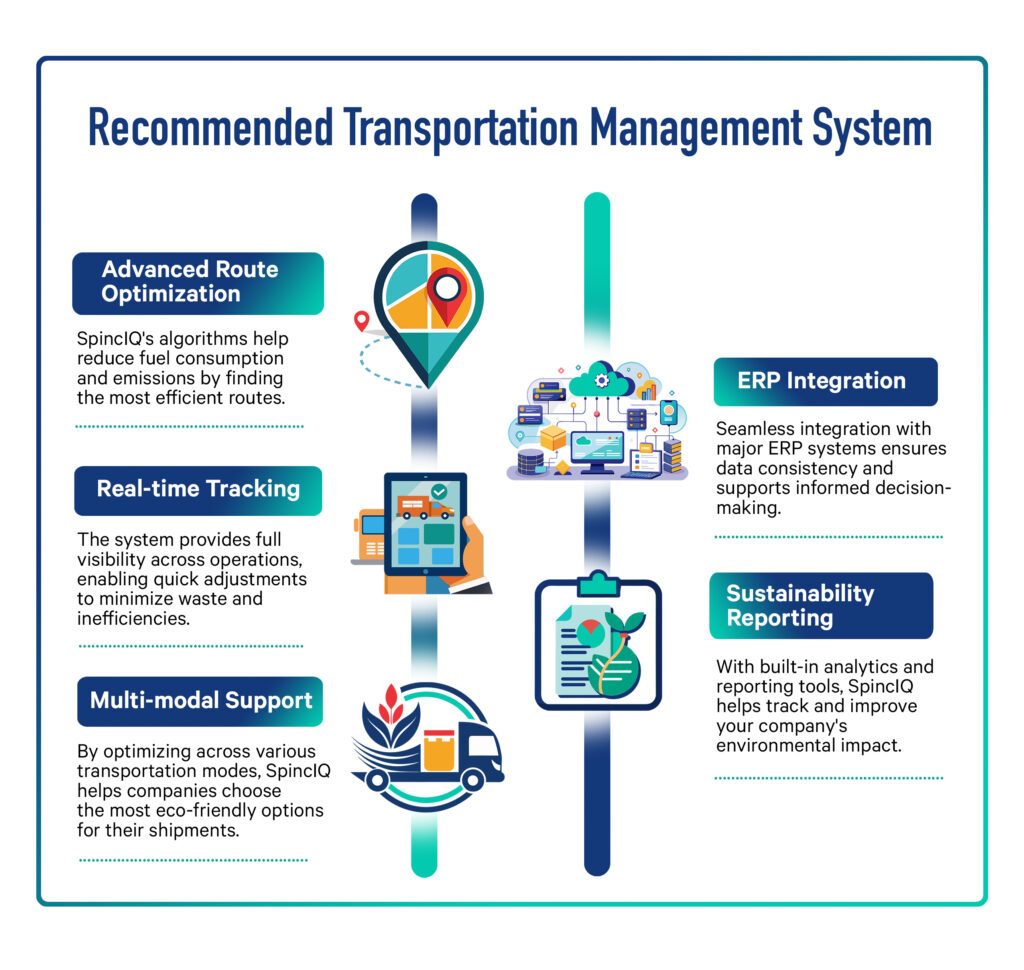 Recommended Transportation Management System

Advanced Route Optimization

SpincIQ's algorithms help reduce fuel consumption and emissions by finding the most efficient routes.

Real-time Tracking

The system provides full visibility across operations, enabling quick adjustments to minimize waste and inefficiencies.

Multi-modal Support

By optimizing across various transportation modes, SpincIQ helps companies choose the most eco-friendly options for their shipments.

ERP Integration

Seamless integration with major ERP systems ensures data consistency and supports informed decision-making.

Sustainability Reporting

With built-in analytics and reporting tools, SpincIQ helps track and improve your company's environmental impact.